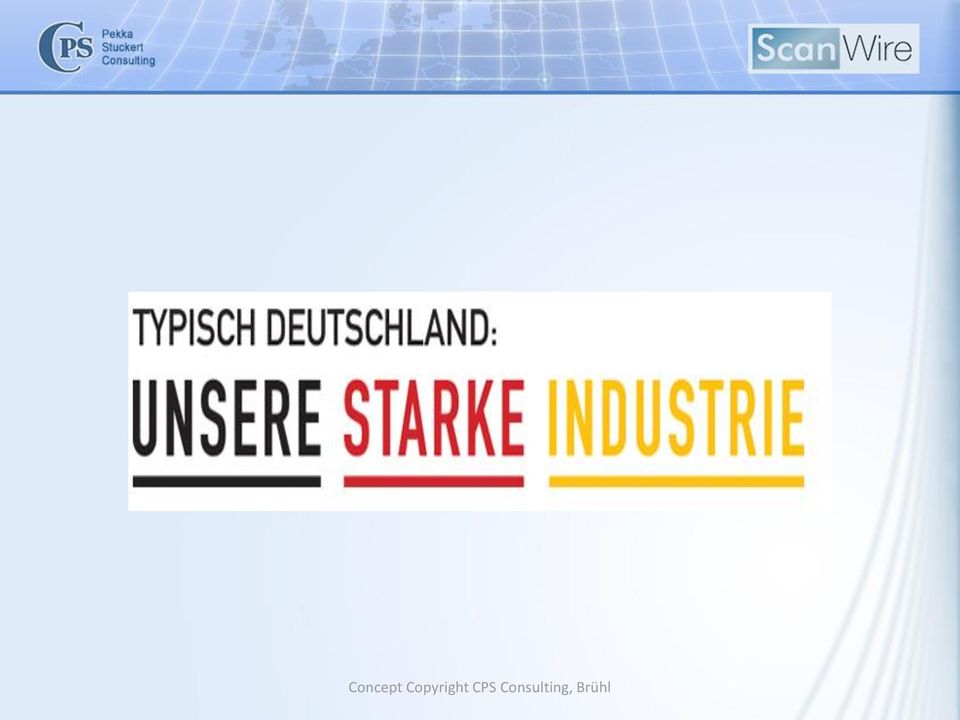 CPS Pekka Stuckert Consulting

ScanWire

TYPISCH DEUTSCHLAND:

UNSERE STARKE INDUSTRIE

Concept Copyright CPS Consulting, Brühl